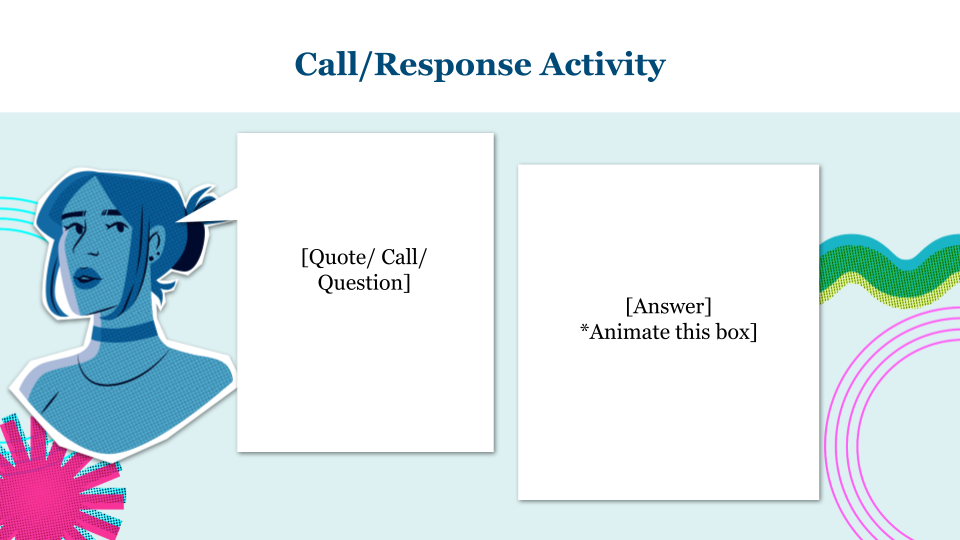 Call/Response Activity

[Quote/ Call/ Question]

[Answer]
*Animate this box]